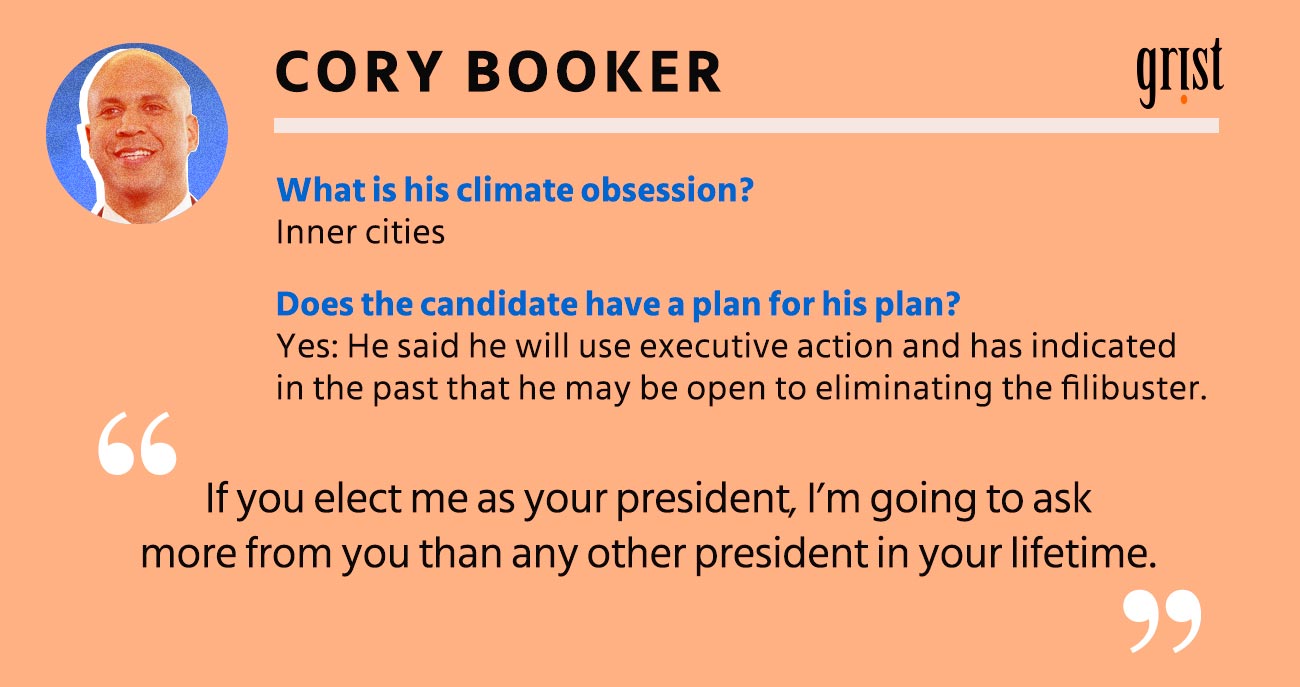 CORY BOOKER

grist

What is his climate obsession?
Inner cities

Does the candidate have a plan for his plan?
Yes: He said he will use executive action and has indicated in the past that he may be open to eliminating the filibuster.

“

If you elect me as your president, I’m going to ask more from you than any other president in your lifetime.

”